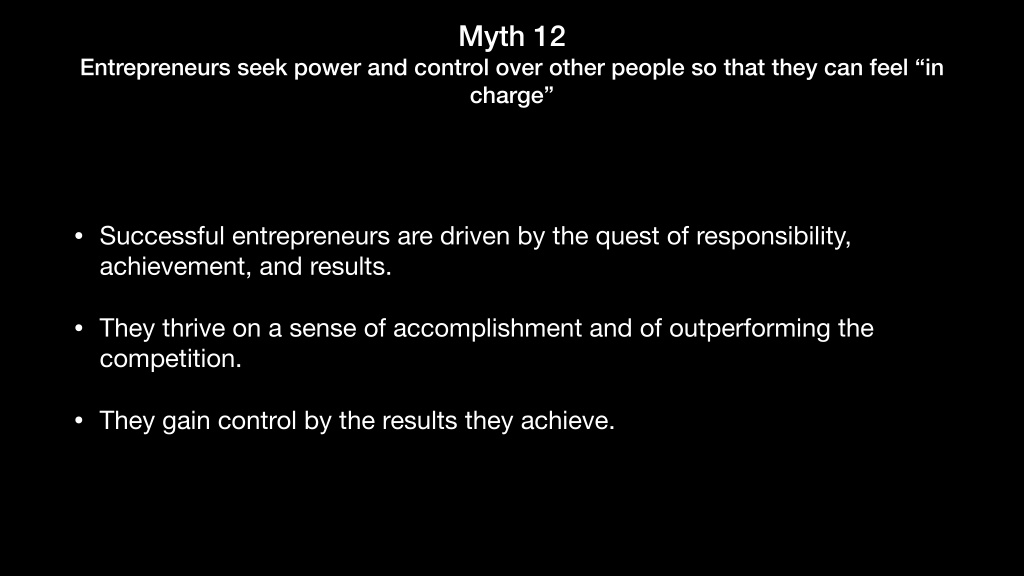 Myth 12
Entrepreneurs seek power and control over other people so that they can feel “in charge”

• Successful entrepreneurs are driven by the quest of responsibility, achievement, and results.

• They thrive on a sense of accomplishment and of outperforming the competition.

• They gain control by the results they achieve.